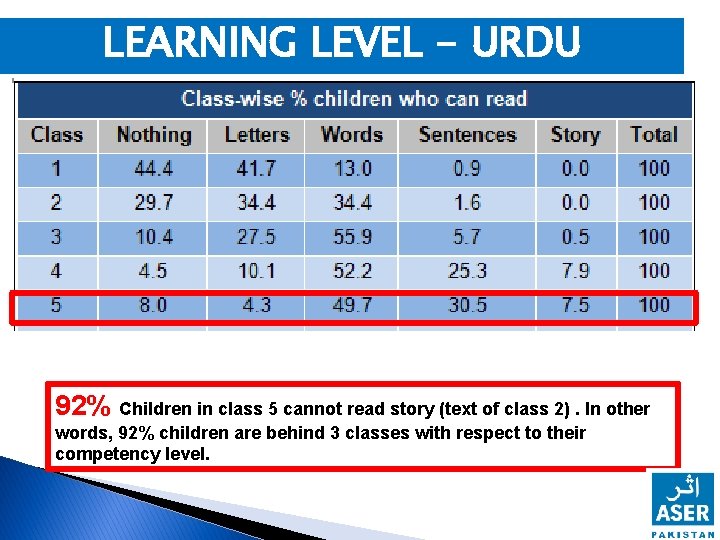 LEARNING LEVEL – URDU

Class-wise % children who can read

| Class | Nothing | Letters | Words | Sentences | Story | Total |
|---|---|---|---|---|---|---|
| 1 | 44.4 | 41.7 | 13.0 | 0.9 | 0.0 | 100 |
| 2 | 29.7 | 34.4 | 34.4 | 1.6 | 0.0 | 100 |
| 3 | 10.4 | 27.5 | 55.9 | 5.7 | 0.5 | 100 |
| 4 | 4.5 | 10.1 | 52.2 | 25.3 | 7.9 | 100 |
| 5 | 8.0 | 4.3 | 49.7 | 30.5 | 7.5 | 100 |

92% Children in class 5 cannot read story (text of class 2) . In other words, 92% children are behind 3 classes with respect to their competency level.

اثر
ASER
PAKISTAN